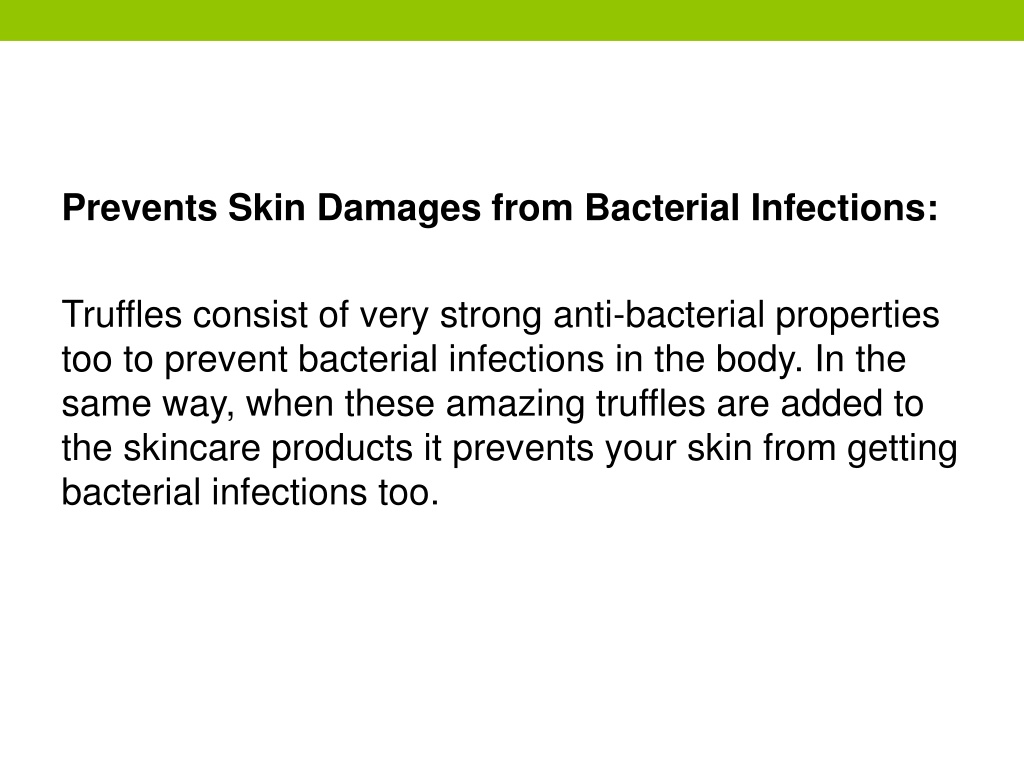 Prevents Skin Damages from Bacterial Infections:

Truffles consist of very strong anti-bacterial properties too to prevent bacterial infections in the body. In the same way, when these amazing truffles are added to the skincare products it prevents your skin from getting bacterial infections too.